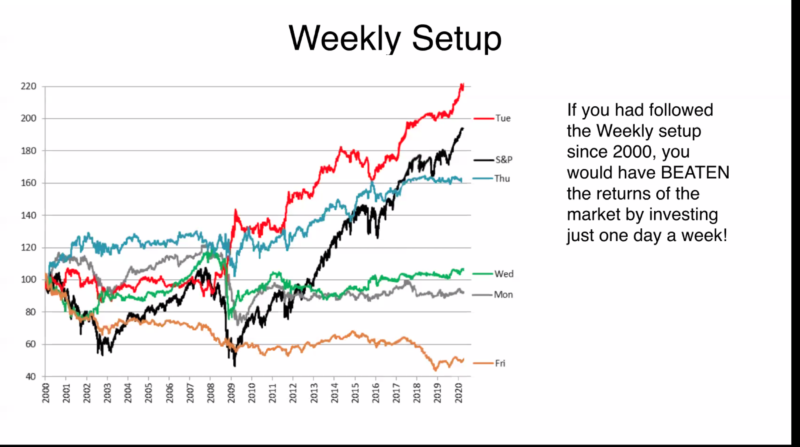 Weekly Setup

220
200
180
160
140
120
100
80
60
40

2000 2001 2002 2003 2004 2005 2006 2007 2008 2009 2010 2011 2012 2013 2014 2015 2016 2017 2018 2019 2020

Tue
S&P
Thu
Wed
Mon
Fri

If you had followed the Weekly setup since 2000, you would have BEATEN the returns of the market by investing just one day a week!